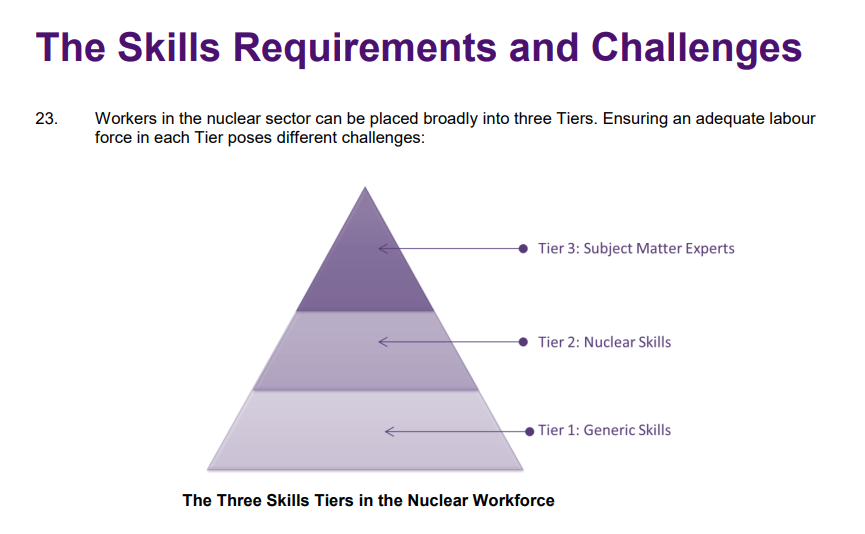 The Skills Requirements and Challenges

23. Workers in the nuclear sector can be placed broadly into three Tiers. Ensuring an adequate labour force in each Tier poses different challenges:

Tier 3: Subject Matter Experts

Tier 2: Nuclear Skills

Tier 1: Generic Skills

The Three Skills Tiers in the Nuclear Workforce